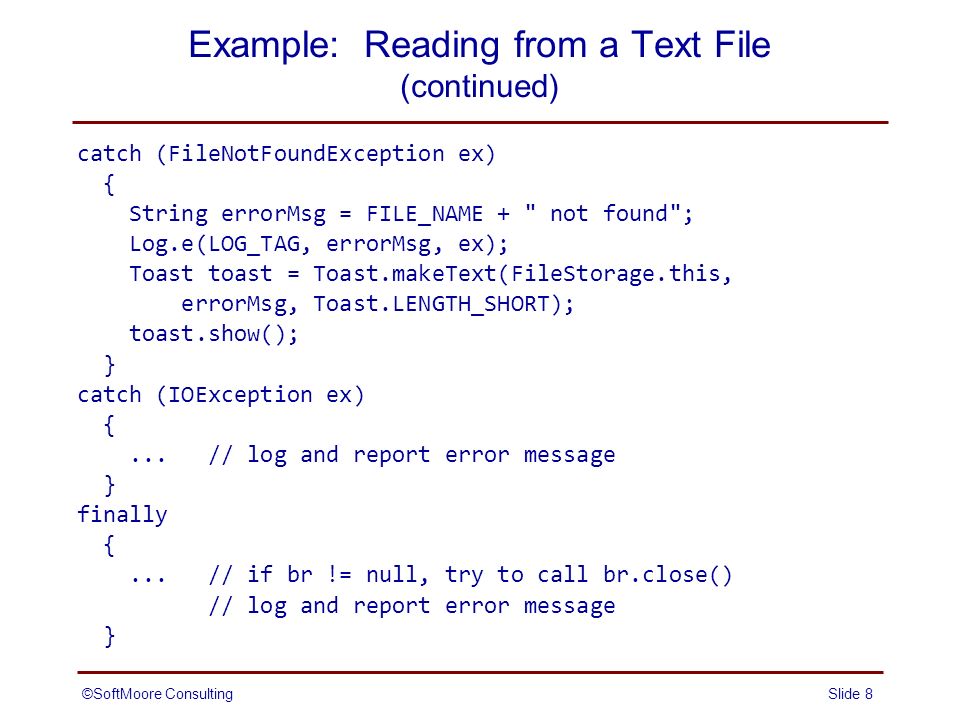 Example: Reading from a Text File
(continued)

catch (FileNotFoundException ex)
  {
    String errorMsg = FILE_NAME + " not found";
    Log.e(LOG_TAG, errorMsg, ex);
    Toast toast = Toast.makeText(FileStorage.this,
        errorMsg, Toast.LENGTH_SHORT);
    toast.show();
  }
catch (IOException ex)
  {
    ...   // log and report error message
  }
finally
  {
    ...   // if br != null, try to call br.close()
          // log and report error message
  }

©SoftMoore Consulting

Slide 8